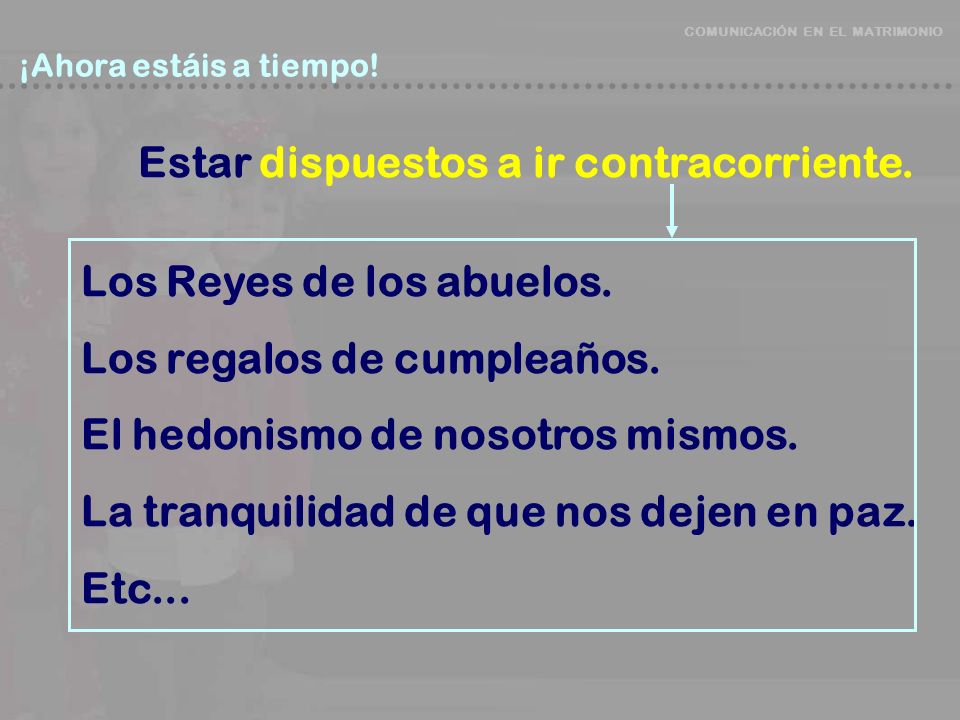 COMUNICACIÓN EN EL MATRIMONIO

¡Ahora estáis a tiempo!

Estar dispuestos a ir contracorriente.

Los Reyes de los abuelos.

Los regalos de cumpleaños.

El hedonismo de nosotros mismos.

La tranquilidad de que nos dejen en paz.

Etc...